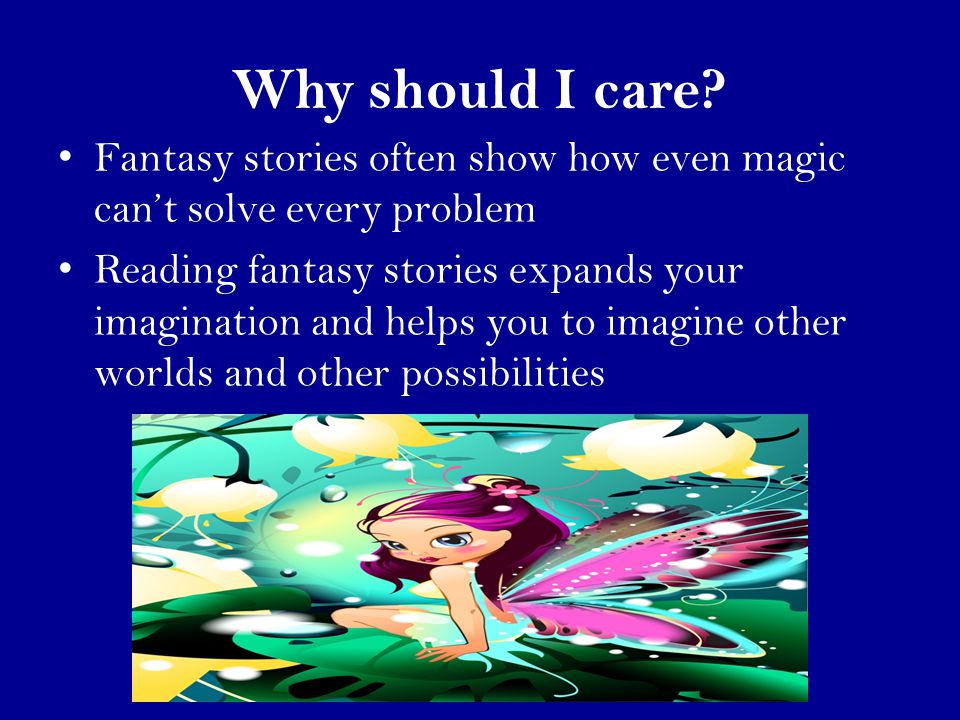 Why should I care?

• Fantasy stories often show how even magic can't solve every problem

• Reading fantasy stories expands your imagination and helps you to imagine other worlds and other possibilities